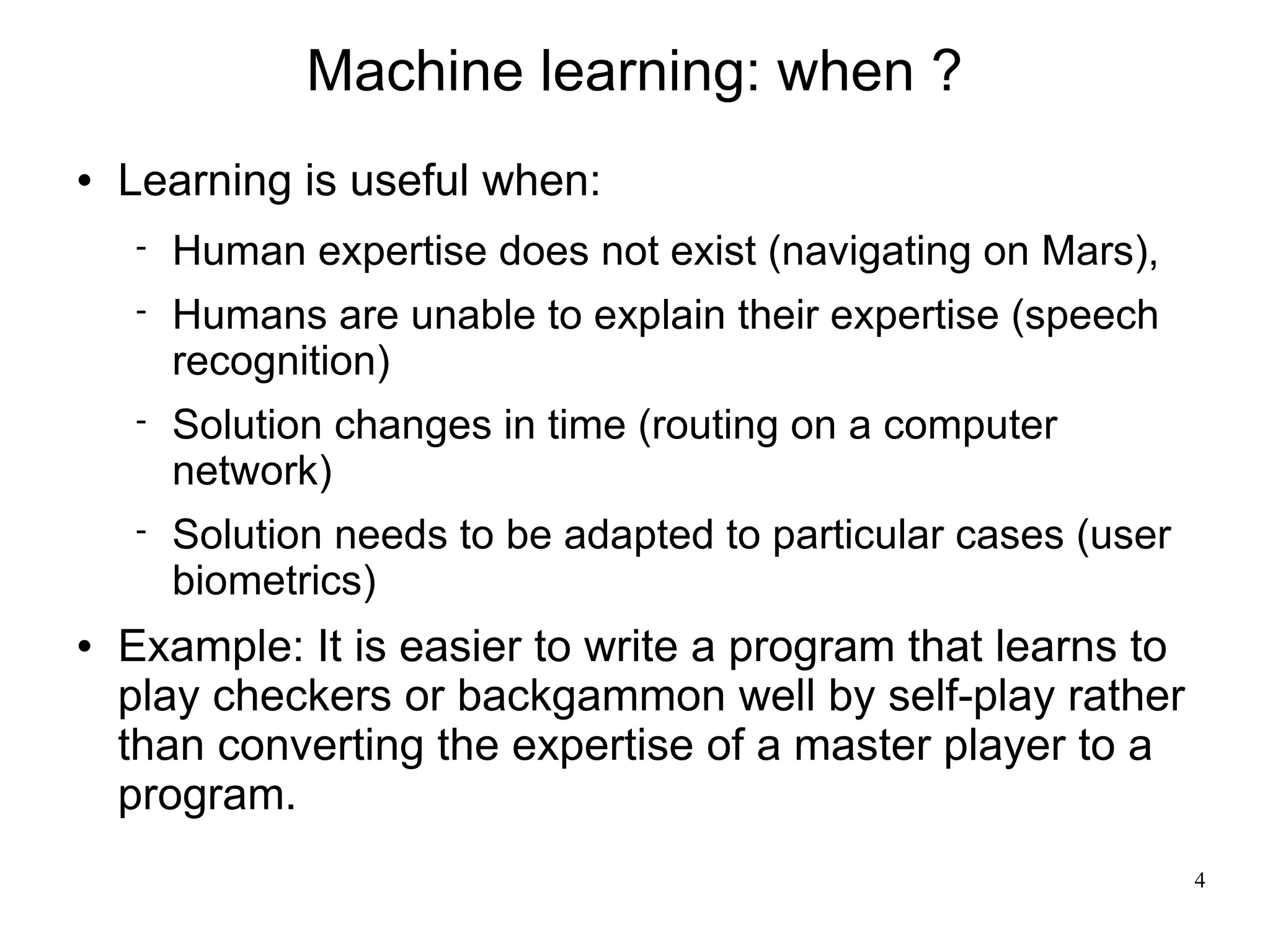 Machine learning: when ?

• Learning is useful when:

- Human expertise does not exist (navigating on Mars),

- Humans are unable to explain their expertise (speech recognition)

- Solution changes in time (routing on a computer network)

- Solution needs to be adapted to particular cases (user biometrics)

• Example: It is easier to write a program that learns to play checkers or backgammon well by self-play rather than converting the expertise of a master player to a program.

4